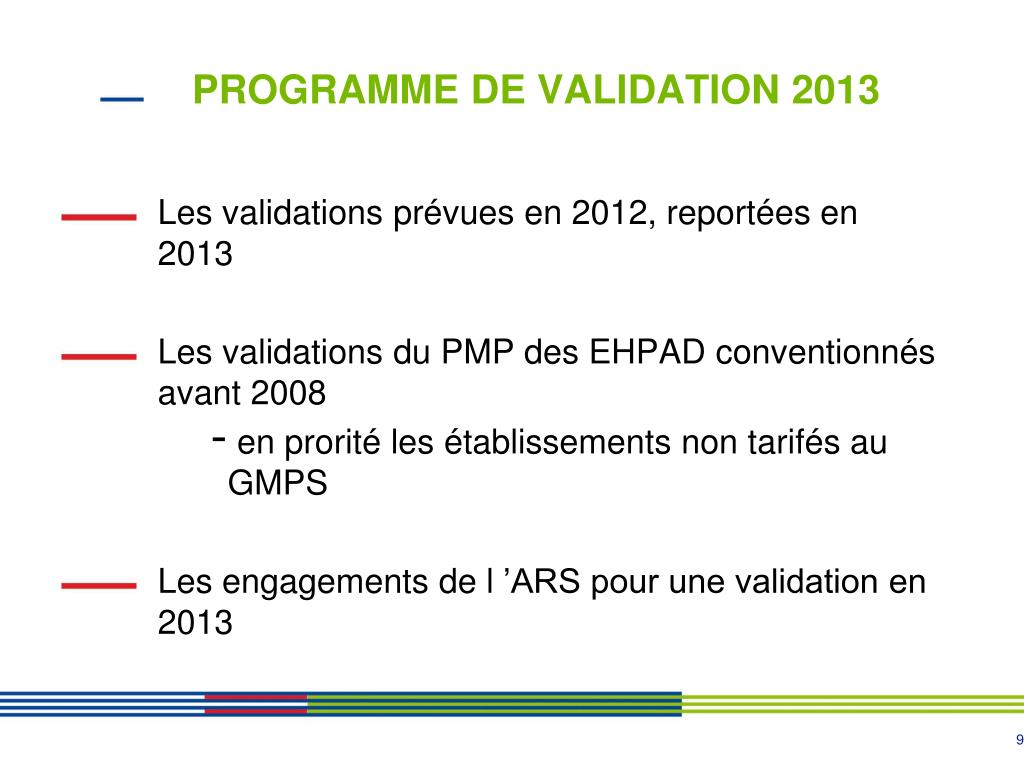 PROGRAMME DE VALIDATION 2013

Les validations prévues en 2012, reportées en 2013

Les validations du PMP des EHPAD conventionnés avant 2008

- en prorité les établissements non tarifés au GMPS

Les engagements de l ’ARS pour une validation en 2013

9